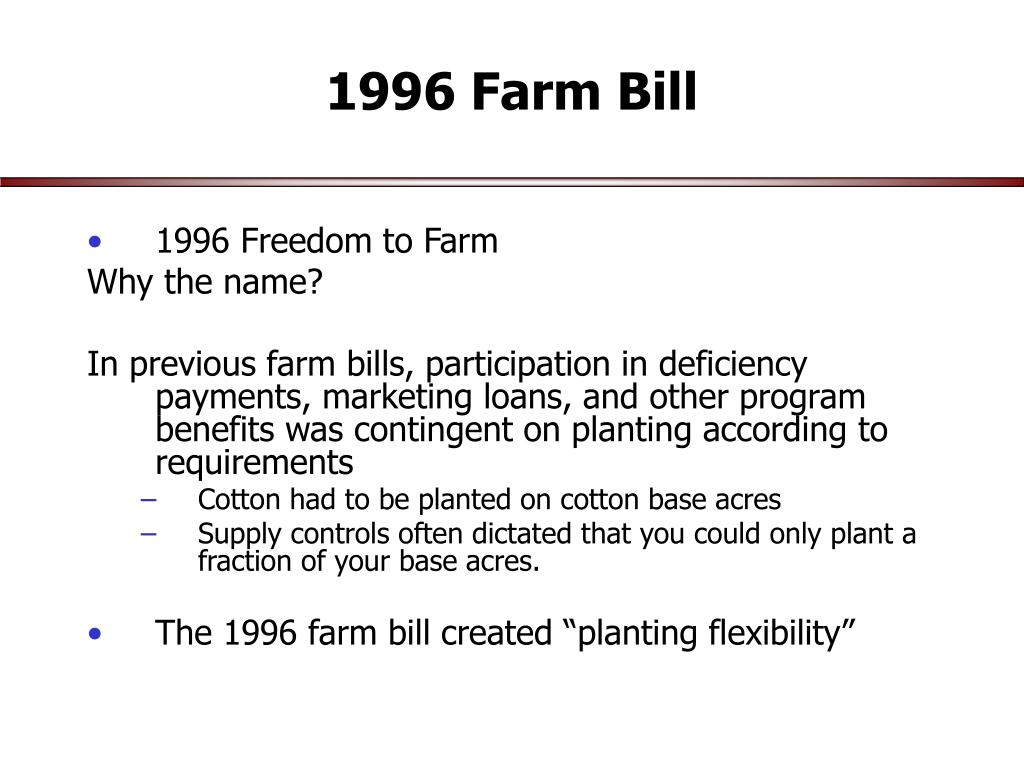 1996 Farm Bill

• 1996 Freedom to Farm
Why the name?

In previous farm bills, participation in deficiency payments, marketing loans, and other program benefits was contingent on planting according to requirements
– Cotton had to be planted on cotton base acres
– Supply controls often dictated that you could only plant a fraction of your base acres.

• The 1996 farm bill created “planting flexibility”